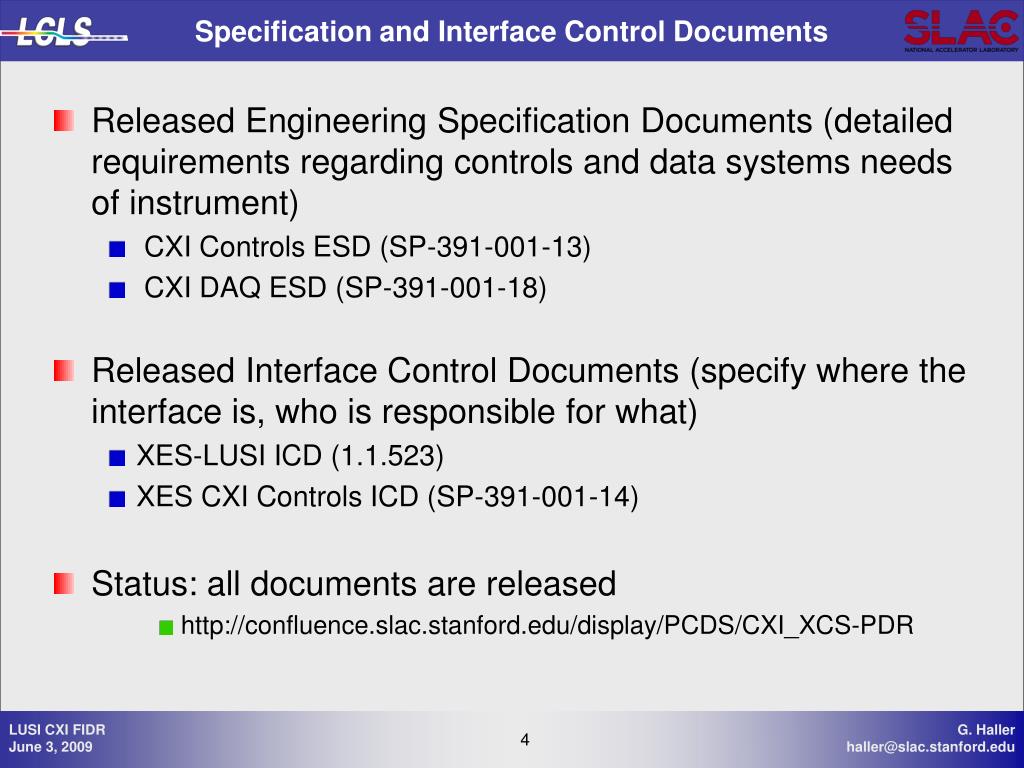 LCLS

Specification and Interface Control Documents

SLAC
NATIONAL ACCELERATOR LABORATORY

Released Engineering Specification Documents (detailed requirements regarding controls and data systems needs of instrument)

CXI Controls ESD (SP-391-001-13)

CXI DAQ ESD (SP-391-001-18)

Released Interface Control Documents (specify where the interface is, who is responsible for what)

XES-LUSI ICD (1.1.523)

XES CXI Controls ICD (SP-391-001-14)

Status: all documents are released

http://confluence.slac.stanford.edu/display/PCDS/CXI_XCS-PDR

LUSI CXI FIDR
June 3, 2009

4

G. Haller
haller@slac.stanford.edu